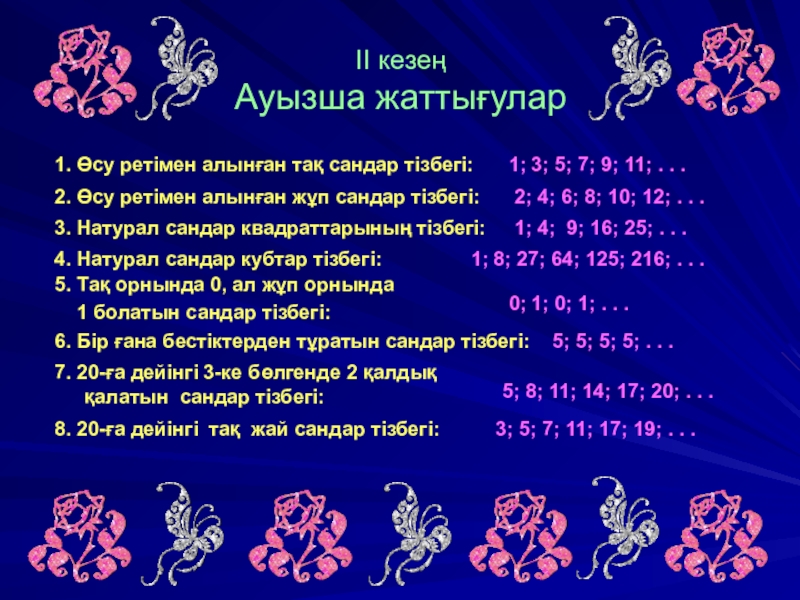 II кезең
Ауызша жаттығулар

1. Өсу ретімен алынған тақ сандар тізбегі: 1; 3; 5; 7; 9; 11; . . .

2. Өсу ретімен алынған жұп сандар тізбегі: 2; 4; 6; 8; 10; 12; . . .

3. Натурал сандар квадраттарының тізбегі: 1; 4; 9; 16; 25; . . .

4. Натурал сандар кубтар тізбегі: 1; 8; 27; 64; 125; 216; . . .

5. Тақ орнында 0, ал жұп орнында 1 болатын сандар тізбегі: 0; 1; 0; 1; . . .

6. Бір ғана бестіктерден тұратын сандар тізбегі: 5; 5; 5; 5; . . .

7. 20-ға дейінгі 3-ке бөлгенде 2 қалдық қалатын сандар тізбегі: 5; 8; 11; 14; 17; 20; . . .

8. 20-ға дейінгі тақ жай сандар тізбегі: 3; 5; 7; 11; 17; 19; . . .